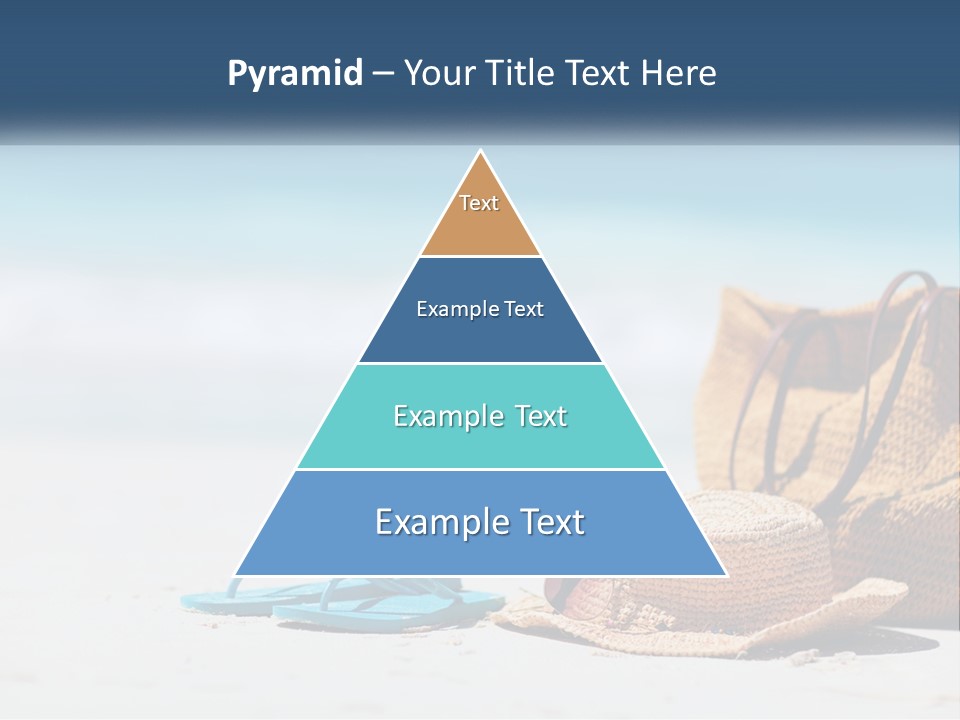 Pyramid – Your Title Text Here

Text

Example Text

Example Text

Example Text